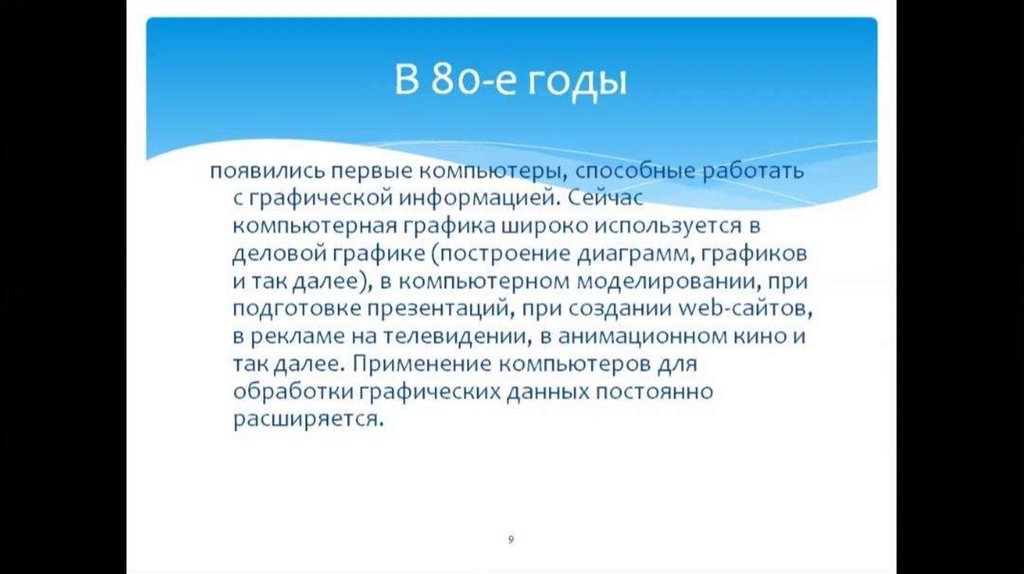 В 80-е годы

появились первые компьютеры, способные работать с графической информацией. Сейчас компьютерная графика широко используется в деловой графике (построение диаграмм, графиков и так далее), в компьютерном моделировании, при подготовке презентаций, при создании web-сайтов, в рекламе на телевидении, в анимационном кино и так далее. Применение компьютеров для обработки графических данных постоянно расширяется.

9